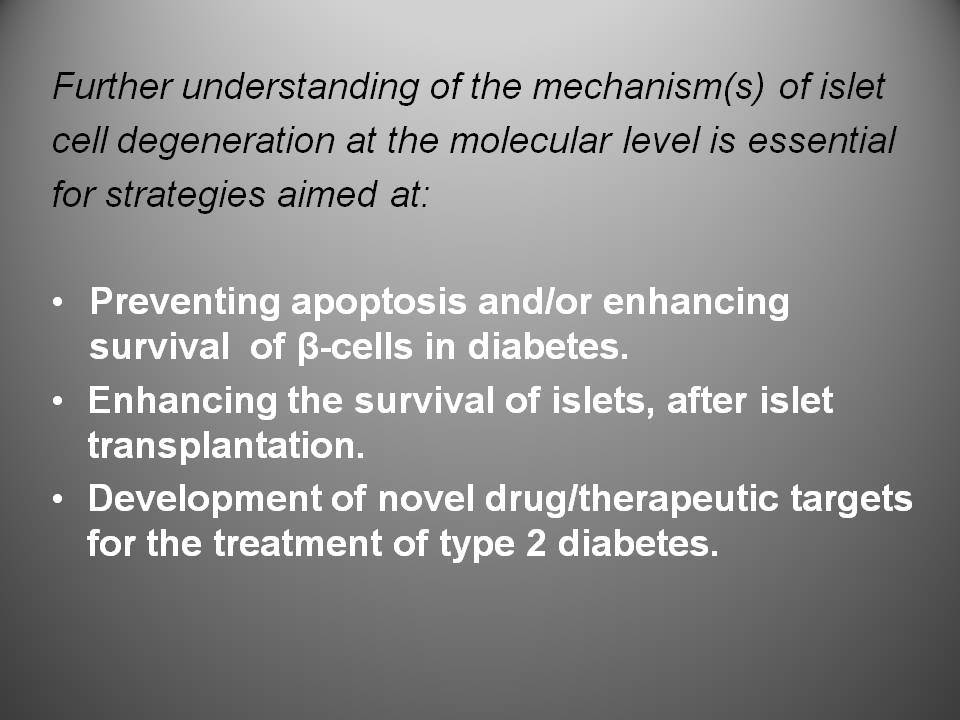 Further understanding of the mechanism(s) of islet cell degeneration at the molecular level is essential for strategies aimed at:

• Preventing apoptosis and/or enhancing survival of β-cells in diabetes.
• Enhancing the survival of islets, after islet transplantation.
• Development of novel drug/therapeutic targets for the treatment of type 2 diabetes.